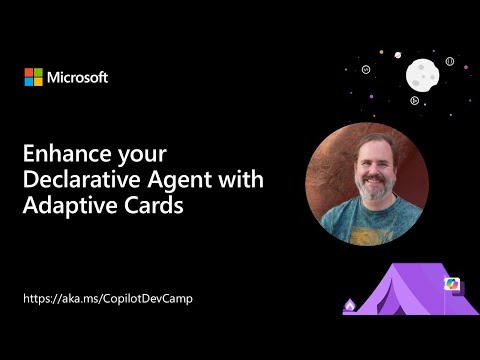 Microsoft

Enhance your Declarative Agent with Adaptive Cards

https://aka.ms/CopilotDevCamp